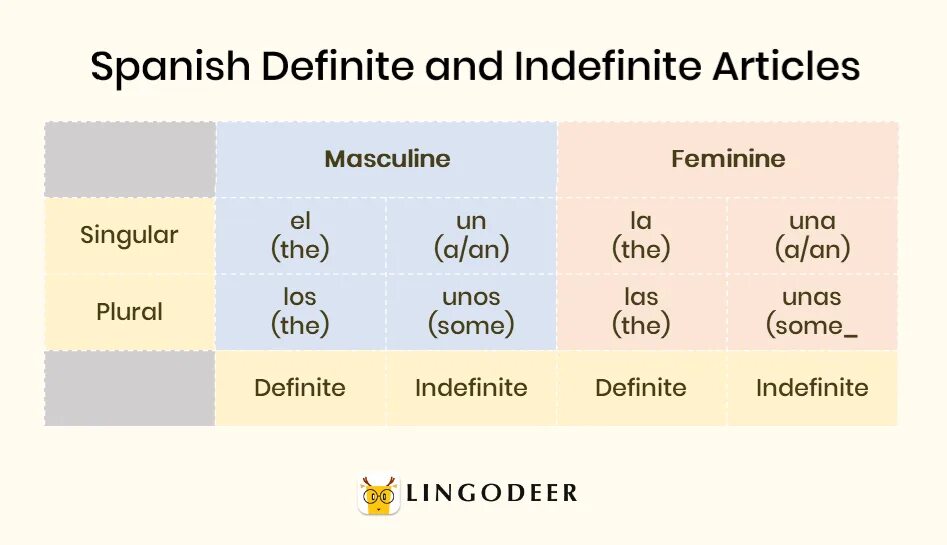 Spanish Definite and Indefinite Articles

| | Masculine | | Feminine | |
|---|---|---|---|---|
| Singular | el (the) | un (a/an) | la (the) | una (a/an) |
| Plural | los (the) | unos (some) | las (the) | unas (some_ |
| | Definite | Indefinite | Definite | Indefinite |

LINGODEER